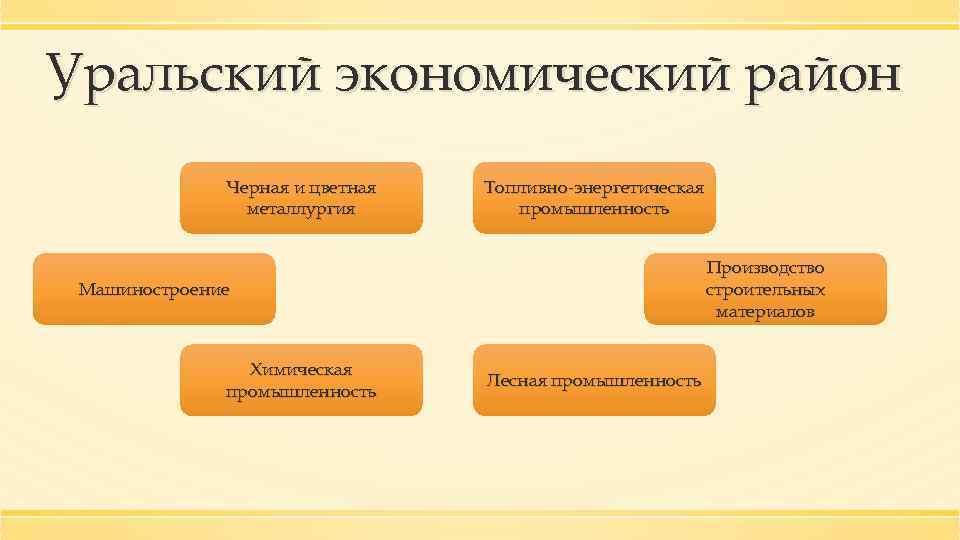 Уральский экономический район

Черная и цветная металлургия

Топливно-энергетическая промышленность

Машиностроение

Производство строительных материалов

Химическая промышленность

Лесная промышленность